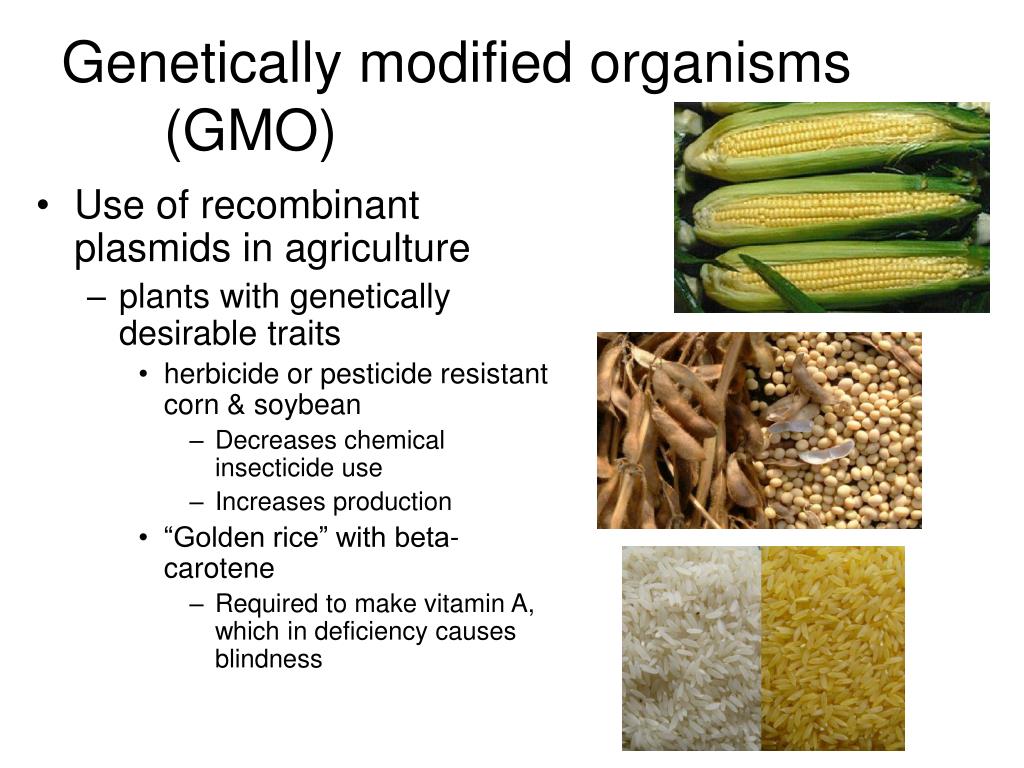 Genetically modified organisms (GMO)

• Use of recombinant plasmids in agriculture
– plants with genetically desirable traits
• herbicide or pesticide resistant corn & soybean
– Decreases chemical insecticide use
– Increases production
• “Golden rice” with beta-carotene
– Required to make vitamin A, which in deficiency causes blindness